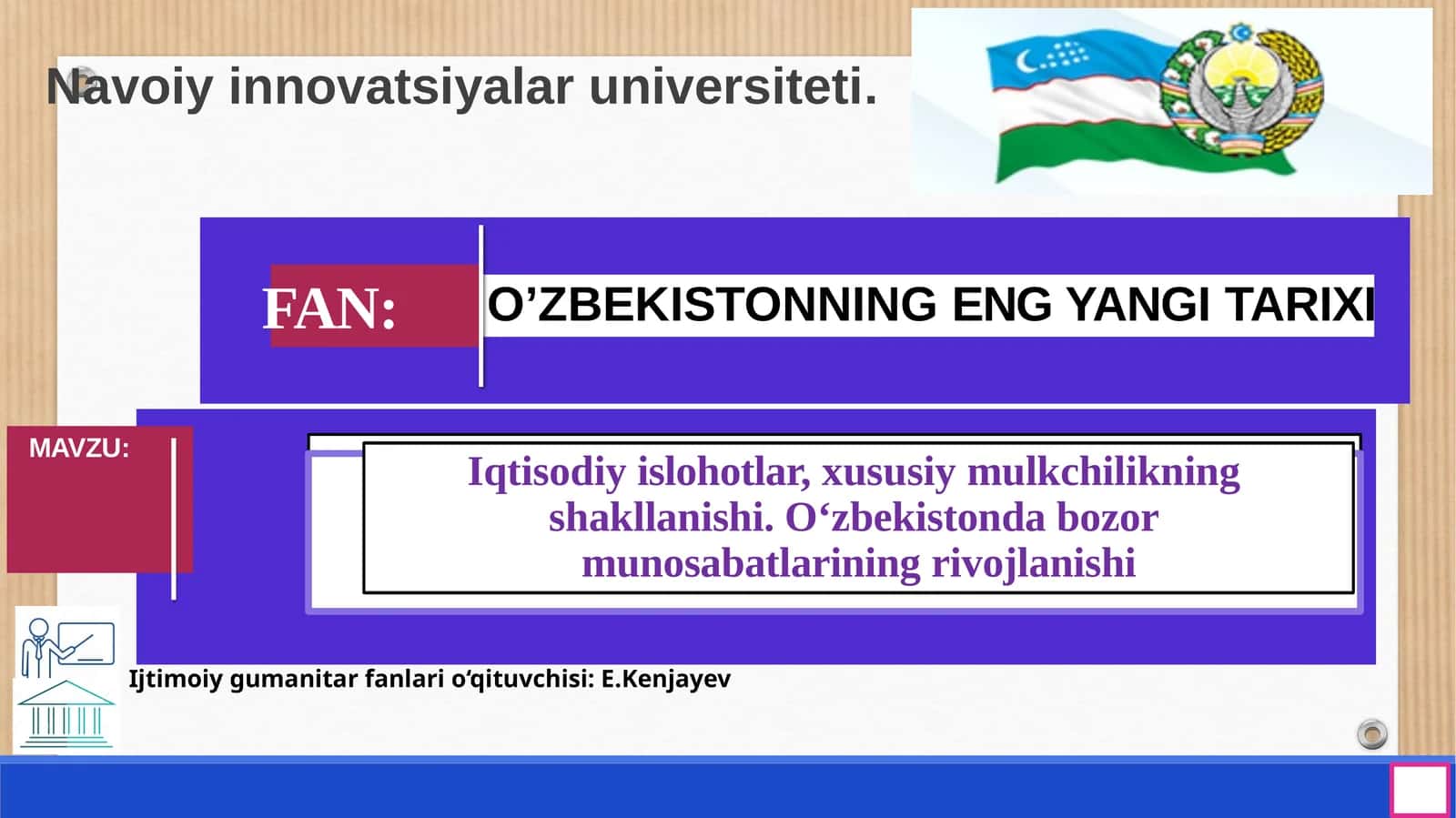 Navoiy innovatsiyalar universiteti.

FAN:

O’ZBEKISTONNING ENG YANGI TARIXI

MAVZU:

Iqtisodiy islohotlar, xususiy mulkchilikning shakllanishi. O‘zbekistonda bozor munosabatlarining rivojlanishi

Ijtimoiy gumanitar fanlari o‘qituvchisi: E.Kenjayev